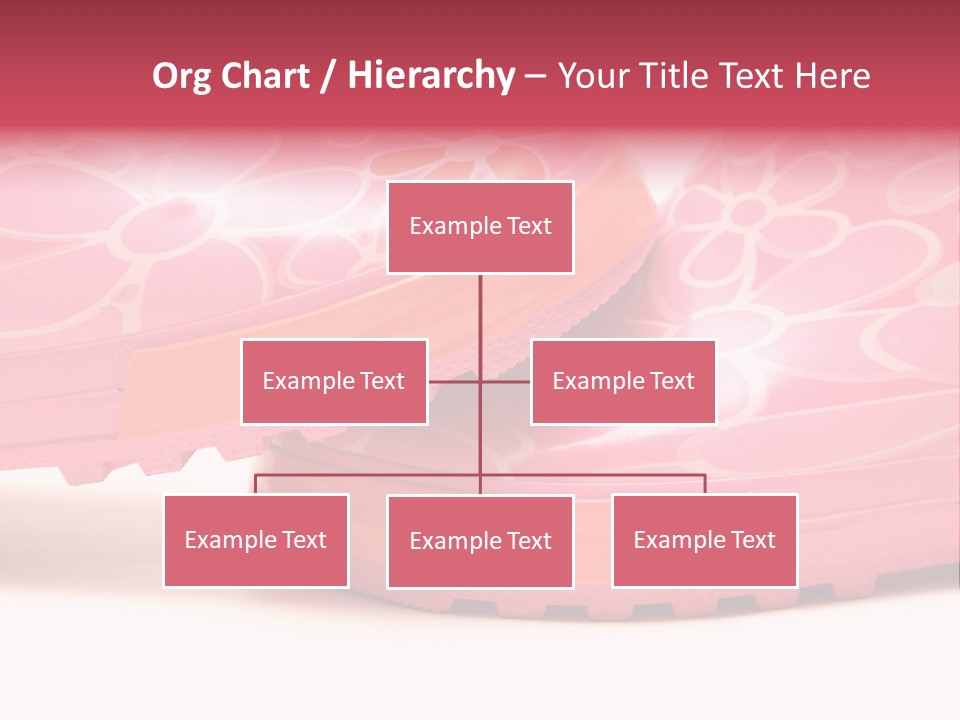 Org Chart / Hierarchy – Your Title Text Here

Example Text

Example Text

Example Text

Example Text

Example Text

Example Text